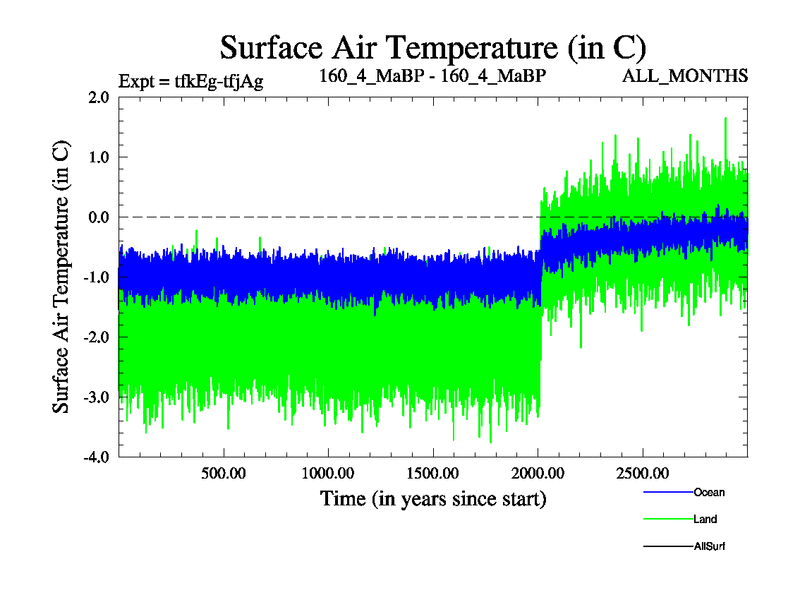 Surface Air Temperature (in C)

Expt = tfkEg-tfjAg

160_4_MaBP - 160_4_MaBP

ALL_MONTHS

Surface Air Temperature (in C)

2.0

1.0

0.0

-1.0

-2.0

-3.0

-4.0

500.00

1000.00

1500.00

2000.00

2500.00

Time (in years since start)

Ocean

Land

AllSurf